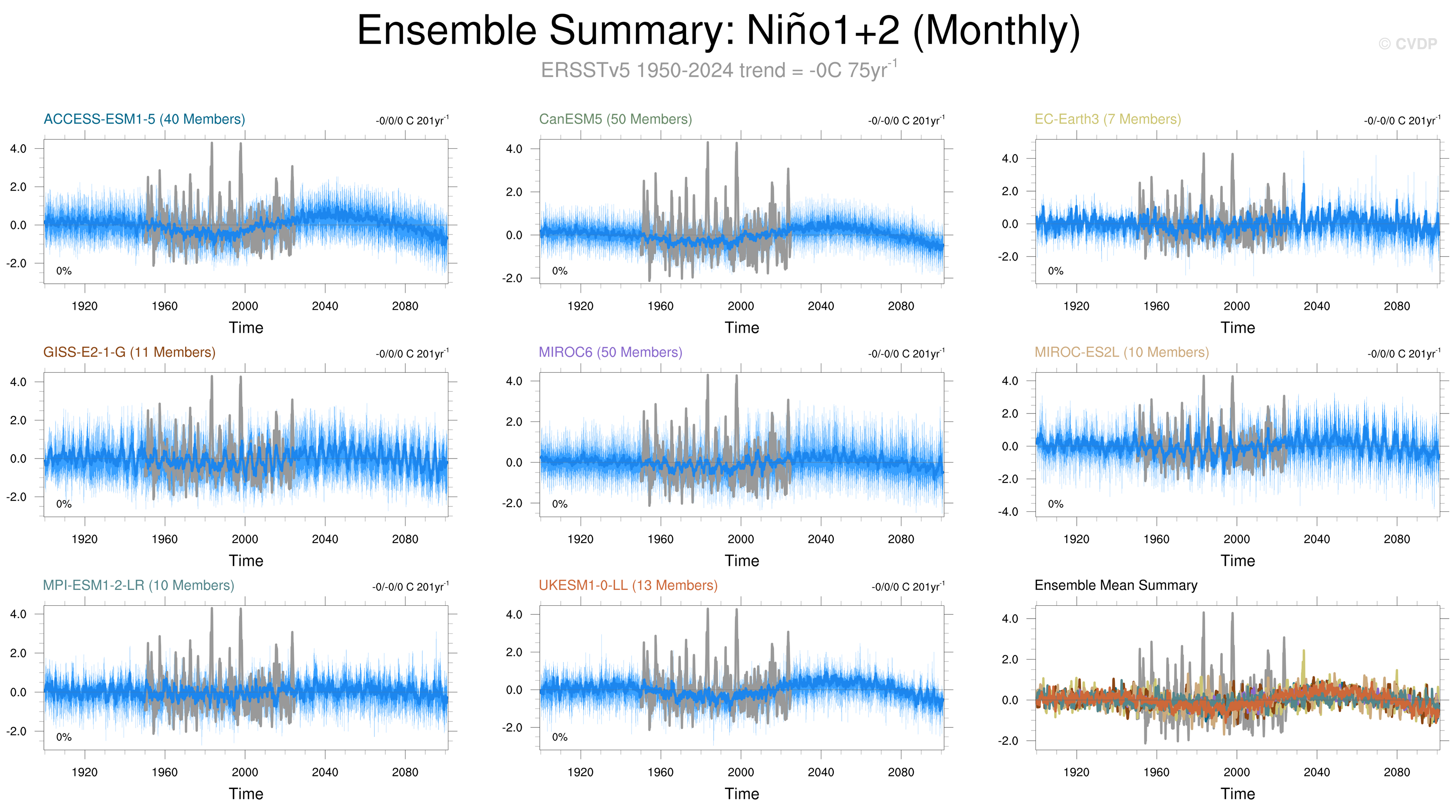 Ensemble Summary: Niño1+2 (Monthly)

© CVDP

ERSSTv5 1950-2024 trend = -0C 75yr$^{-1}$

ACCESS-ESM1-5 (40 Members)

-0/0/0 C 201yr$^{-1}$

4.0
2.0
0.0
-2.0

0%

1920 1960 2000 2040 2080

Time

CanESM5 (50 Members)

-0/-0/0 C 201yr$^{-1}$

4.0
2.0
0.0
-2.0

0%

1920 1960 2000 2040 2080

Time

EC-Earth3 (7 Members)

-0/-0/0 C 201yr$^{-1}$

4.0
2.0
0.0
-2.0

0%

1920 1960 2000 2040 2080

Time

GISS-E2-1-G (11 Members)

-0/0/0 C 201yr$^{-1}$

4.0
2.0
0.0
-2.0

0%

1920 1960 2000 2040 2080

Time

MIROC6 (50 Members)

-0/-0/0 C 201yr$^{-1}$

4.0
2.0
0.0
-2.0

0%

1920 1960 2000 2040 2080

Time

MIROC-ES2L (10 Members)

-0/0/0 C 201yr$^{-1}$

4.0
2.0
0.0
-2.0
-4.0

0%

1920 1960 2000 2040 2080

Time

MPI-ESM1-2-LR (10 Members)

-0/-0/0 C 201yr$^{-1}$

4.0
2.0
0.0
-2.0

0%

1920 1960 2000 2040 2080

Time

UKESM1-0-LL (13 Members)

-0/0/0 C 201yr$^{-1}$

4.0
2.0
0.0
-2.0

0%

1920 1960 2000 2040 2080

Time

Ensemble Mean Summary

4.0
2.0
0.0
-2.0

1920 1960 2000 2040 2080

Time